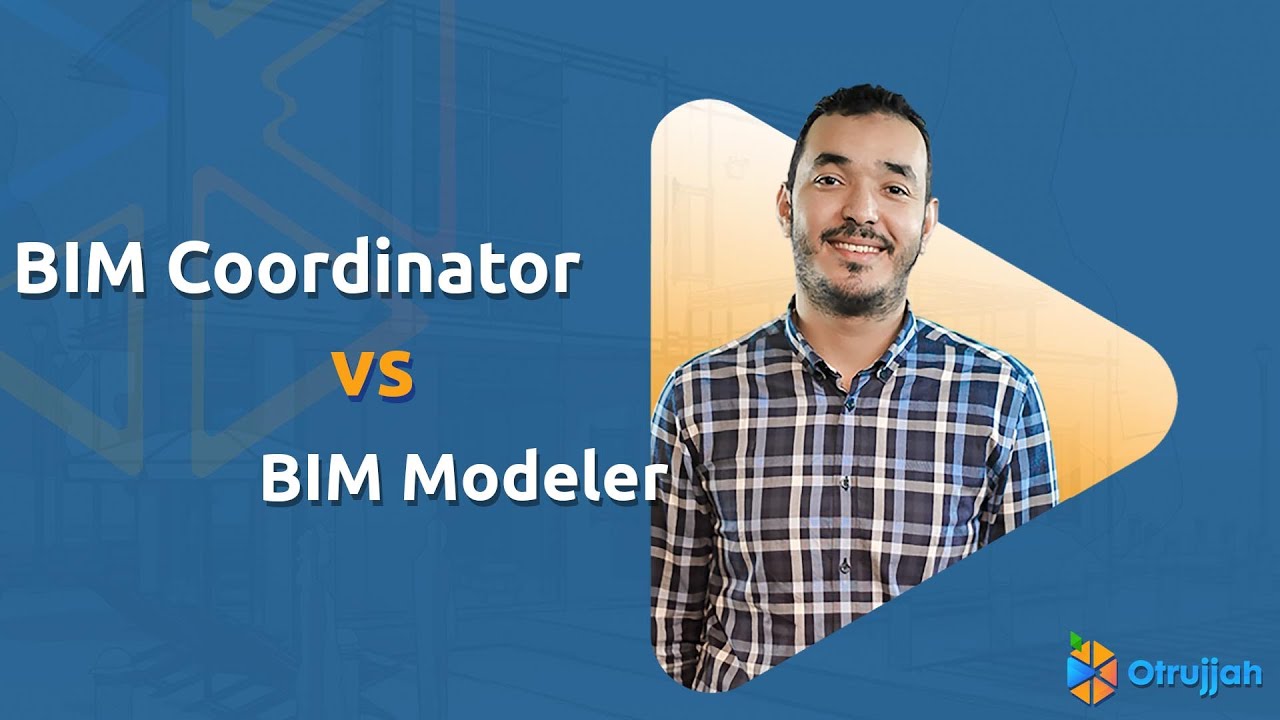 BIM Coordinator
VS
BIM Modeler

Otrujjah